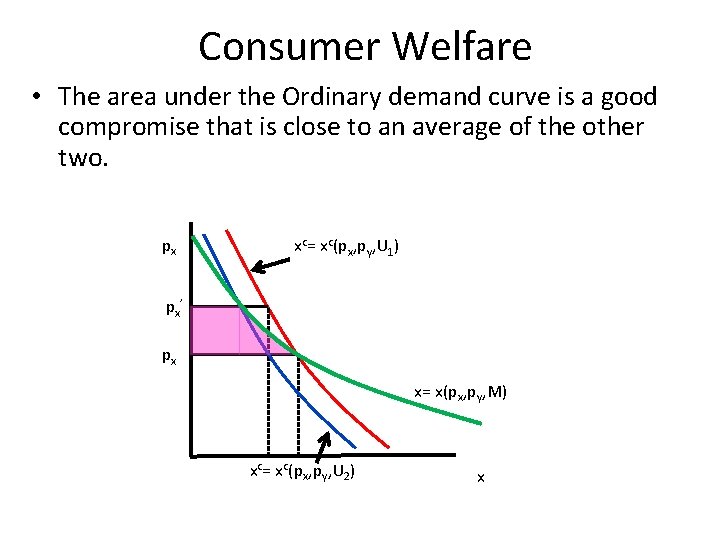 Consumer Welfare

• The area under the Ordinary demand curve is a good compromise that is close to an average of the other two.

$p_x$

$x^c = x^c(p_x, p_Y, U_1)$

$p_x'$

$p_x$

$x = x(p_x, p_Y, M)$

$x^c = x^c(p_x, p_Y, U_2)$

x